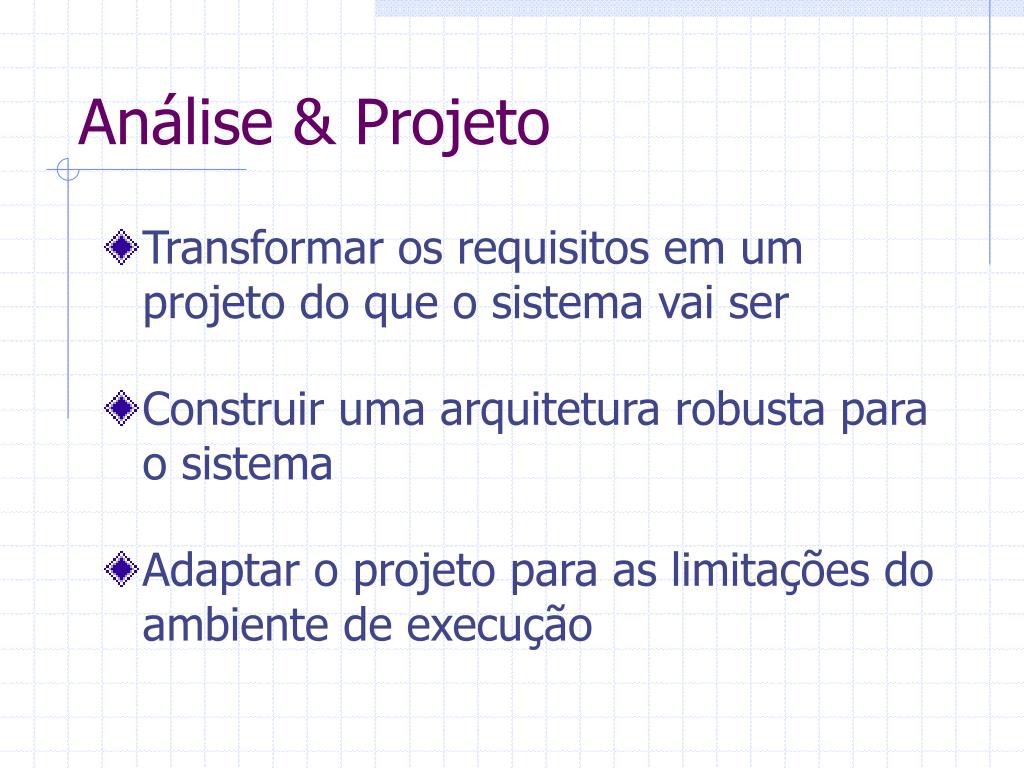 Análise & Projeto

Transformar os requisitos em um projeto do que o sistema vai ser

Construir uma arquitetura robusta para o sistema

Adaptar o projeto para as limitações do ambiente de execução